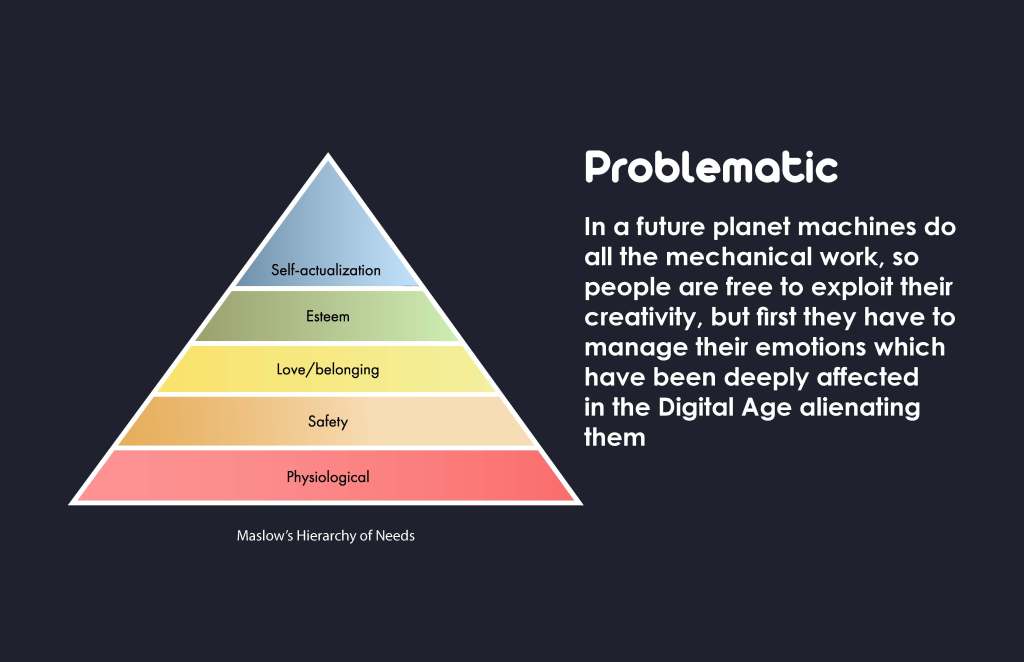 Self-actualization
Esteem
Love/belonging
Safety
Physiological

Maslow's Hierarchy of Needs

Problematic

In a future planet machines do all the mechanical work, so people are free to exploit their creativity, but first they have to manage their emotions which have been deeply affected in the Digital Age alienating them